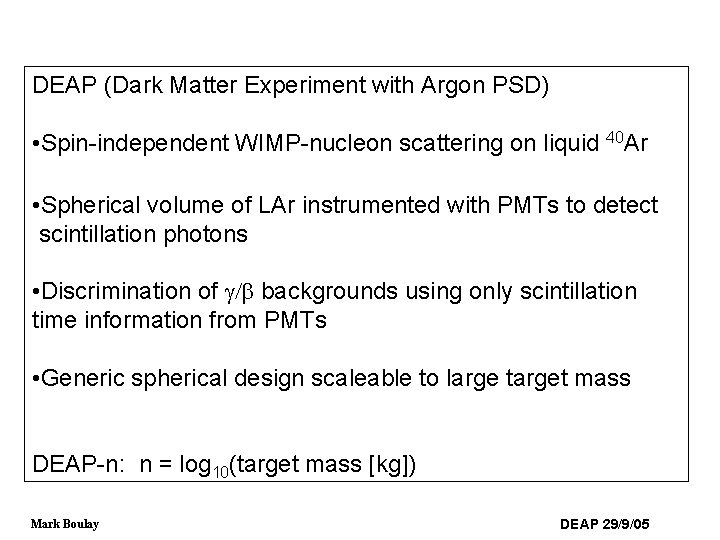 DEAP (Dark Matter Experiment with Argon PSD)

•Spin-independent WIMP-nucleon scattering on liquid $^{40}$Ar

•Spherical volume of LAr instrumented with PMTs to detect scintillation photons

•Discrimination of $\gamma/\beta$ backgrounds using only scintillation time information from PMTs

•Generic spherical design scaleable to large target mass

DEAP-n: n = $\log_{10}$(target mass [kg])

Mark Boulay

DEAP 29/9/05